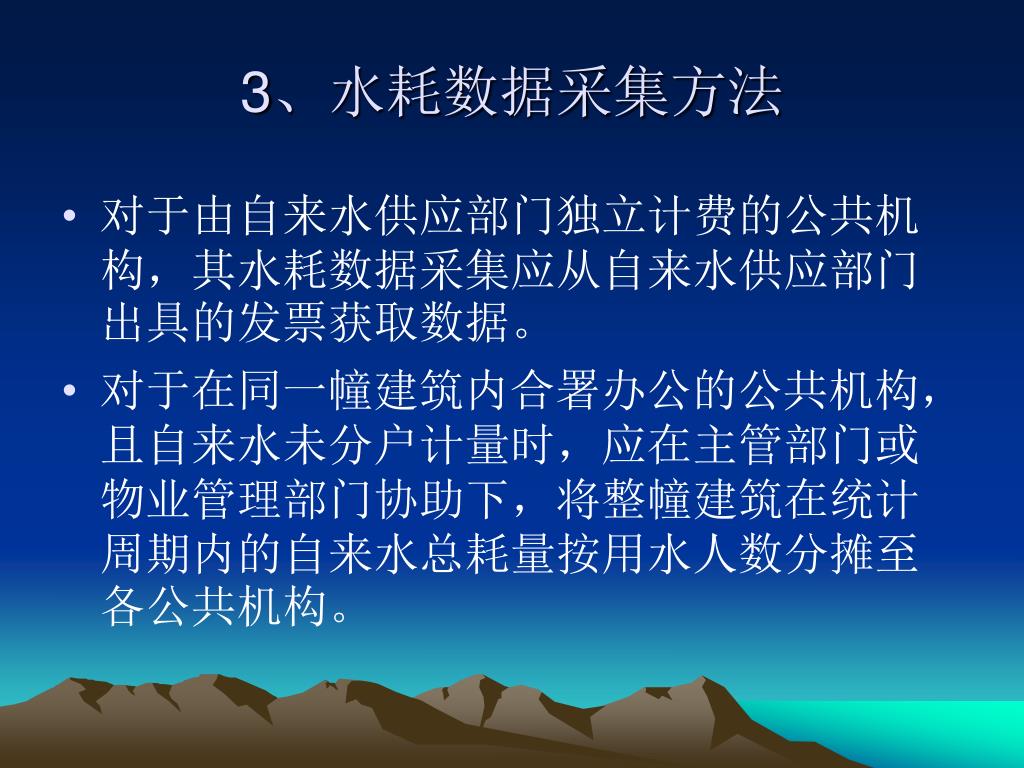 3、水耗数据采集方法

• 对于由自来水供应部门独立计费的公共机构，其水耗数据采集应从自来水供应部门出具的发票获取数据。

• 对于在同一幢建筑内合署办公的公共机构，且自来水未分户计量时，应在主管部门或物业管理部门协助下，将整幢建筑在统计周期内的自来水总耗量按用水人数分摊至各公共机构。